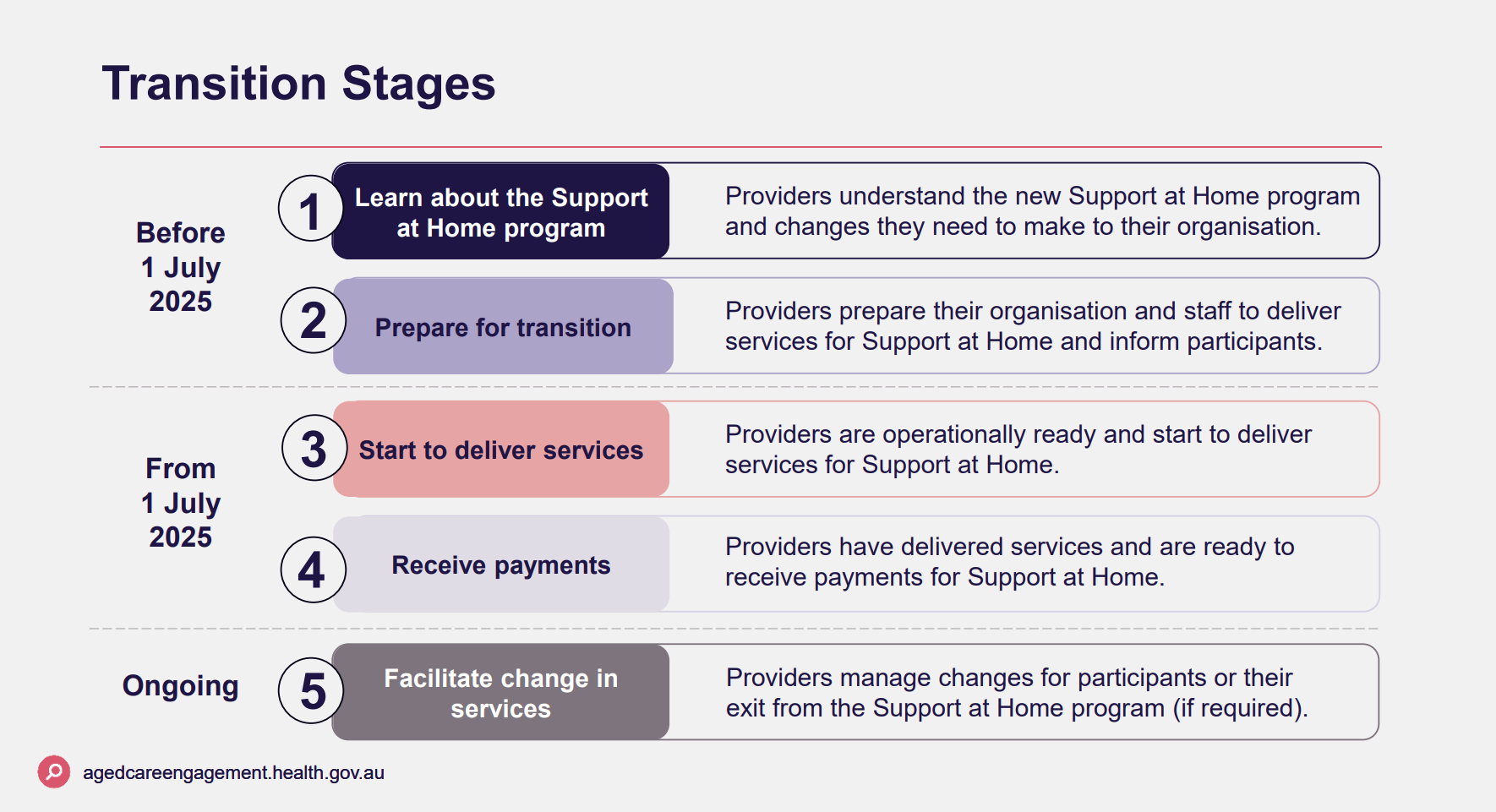 Transition Stages

Before 1 July 2025

1 Learn about the Support at Home program

Providers understand the new Support at Home program and changes they need to make to their organisation.

2 Prepare for transition

Providers prepare their organisation and staff to deliver services for Support at Home and inform participants.

From 1 July 2025

3 Start to deliver services

Providers are operationally ready and start to deliver services for Support at Home.

4 Receive payments

Providers have delivered services and are ready to receive payments for Support at Home.

Ongoing

5 Facilitate change in services

Providers manage changes for participants or their exit from the Support at Home program (if required).

agedcareengagement.health.gov.au